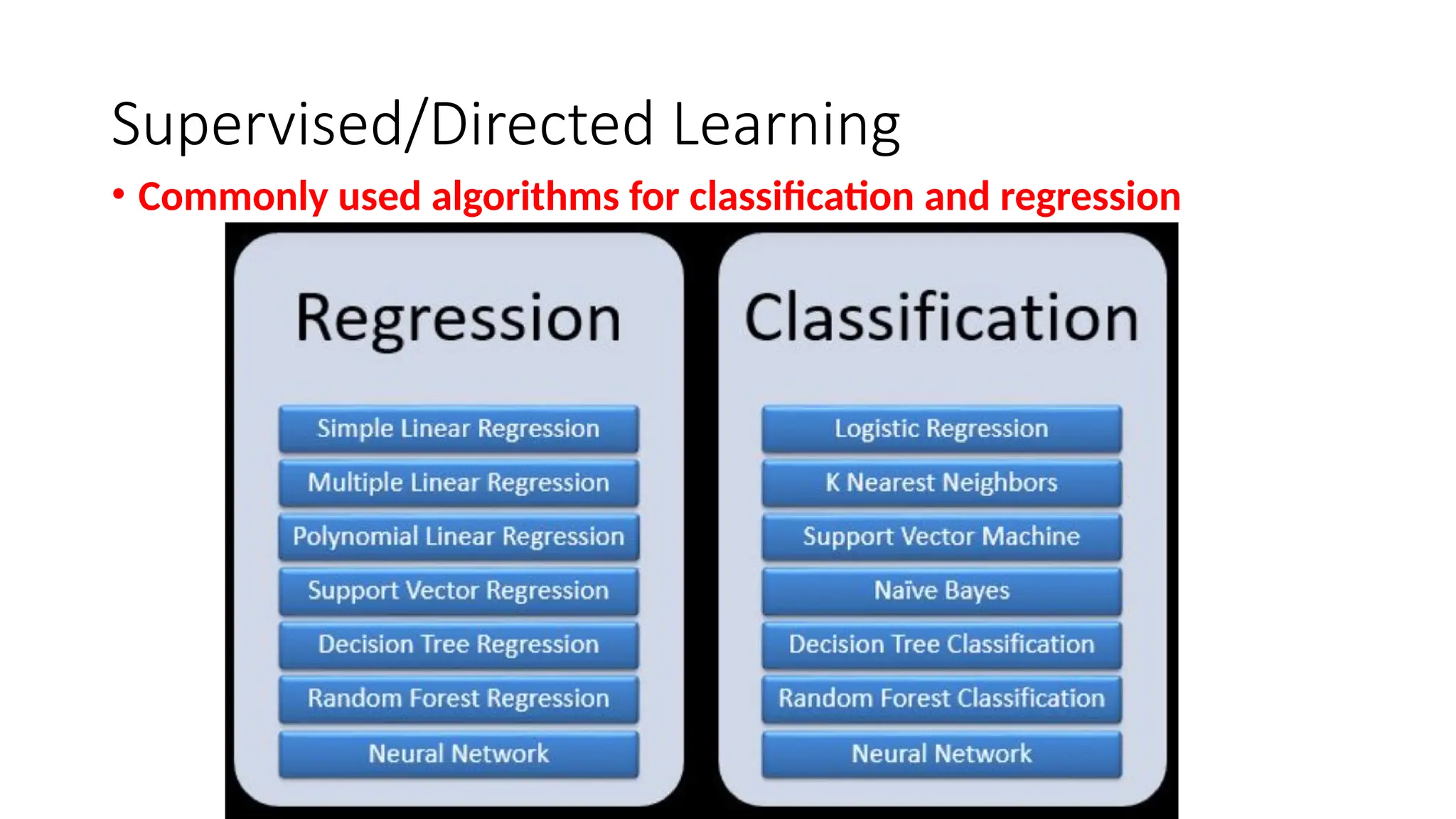 Supervised/Directed Learning

• Commonly used algorithms for classification and regression

Regression

Simple Linear Regression

Multiple Linear Regression

Polynomial Linear Regression

Support Vector Regression

Decision Tree Regression

Random Forest Regression

Neural Network

Classification

Logistic Regression

K Nearest Neighbors

Support Vector Machine

Naïve Bayes

Decision Tree Classification

Random Forest Classification

Neural Network